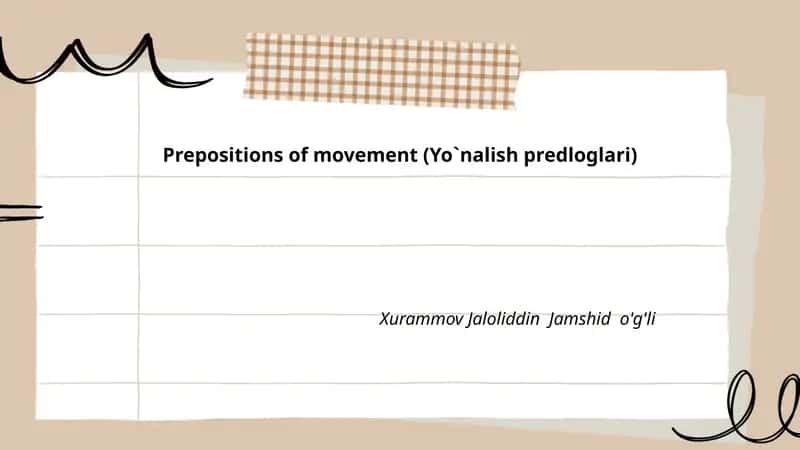 Prepositions of movement (Yo`nalish predloglari)

Xurammov Jaloliddin Jamshid o'g'li